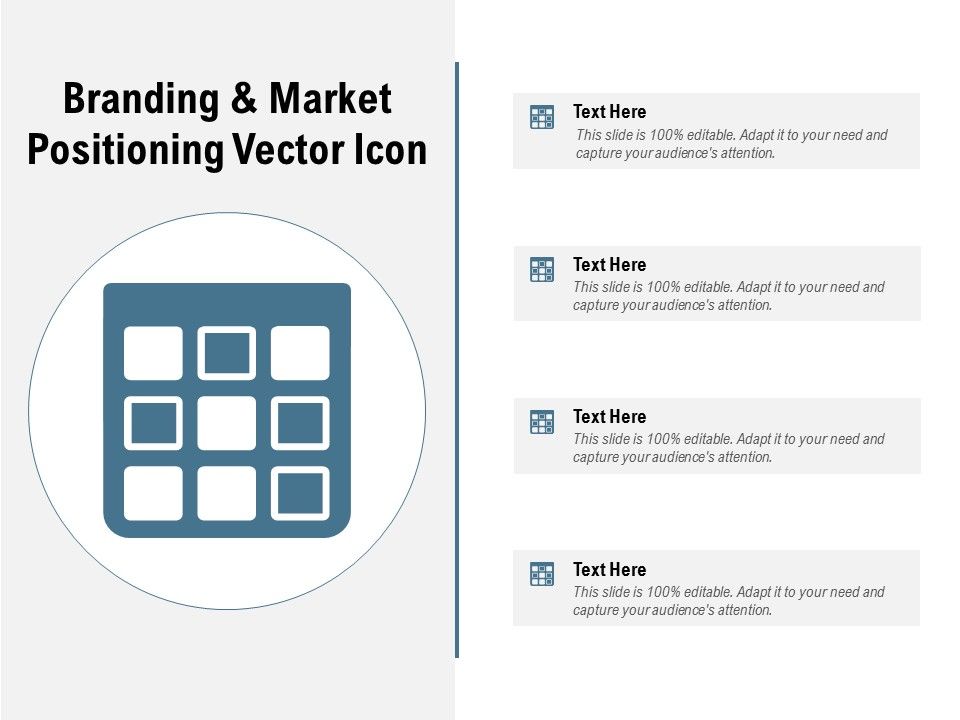 Branding & Market Positioning Vector Icon

Text Here
This slide is 100% editable. Adapt it to your need and capture your audience's attention.

Text Here
This slide is 100% editable. Adapt it to your need and capture your audience's attention.

Text Here
This slide is 100% editable. Adapt it to your need and capture your audience's attention.

Text Here
This slide is 100% editable. Adapt it to your need and capture your audience's attention.